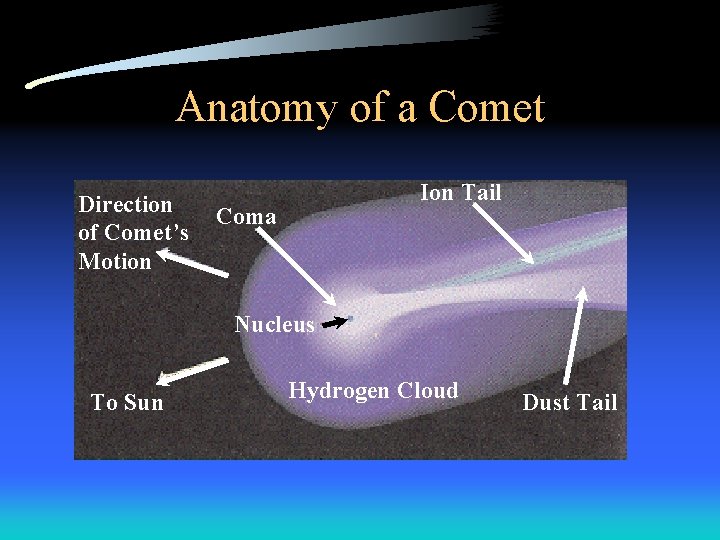 Anatomy of a Comet

Direction of Comet's Motion

Coma

Ion Tail

Nucleus

To Sun

Hydrogen Cloud

Dust Tail